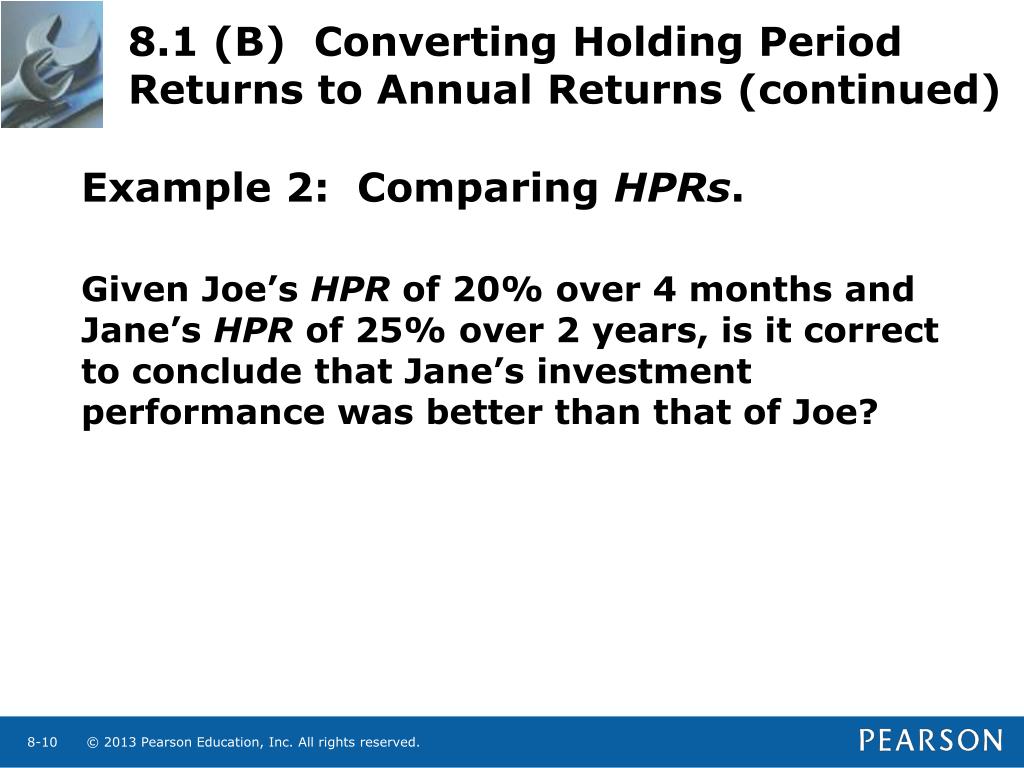 8.1 (B) Converting Holding Period Returns to Annual Returns (continued)

Example 2: Comparing HPRs.

Given Joe’s HPR of 20% over 4 months and Jane’s HPR of 25% over 2 years, is it correct to conclude that Jane’s investment performance was better than that of Joe?

8-10 © 2013 Pearson Education, Inc. All rights reserved.

PEARSON